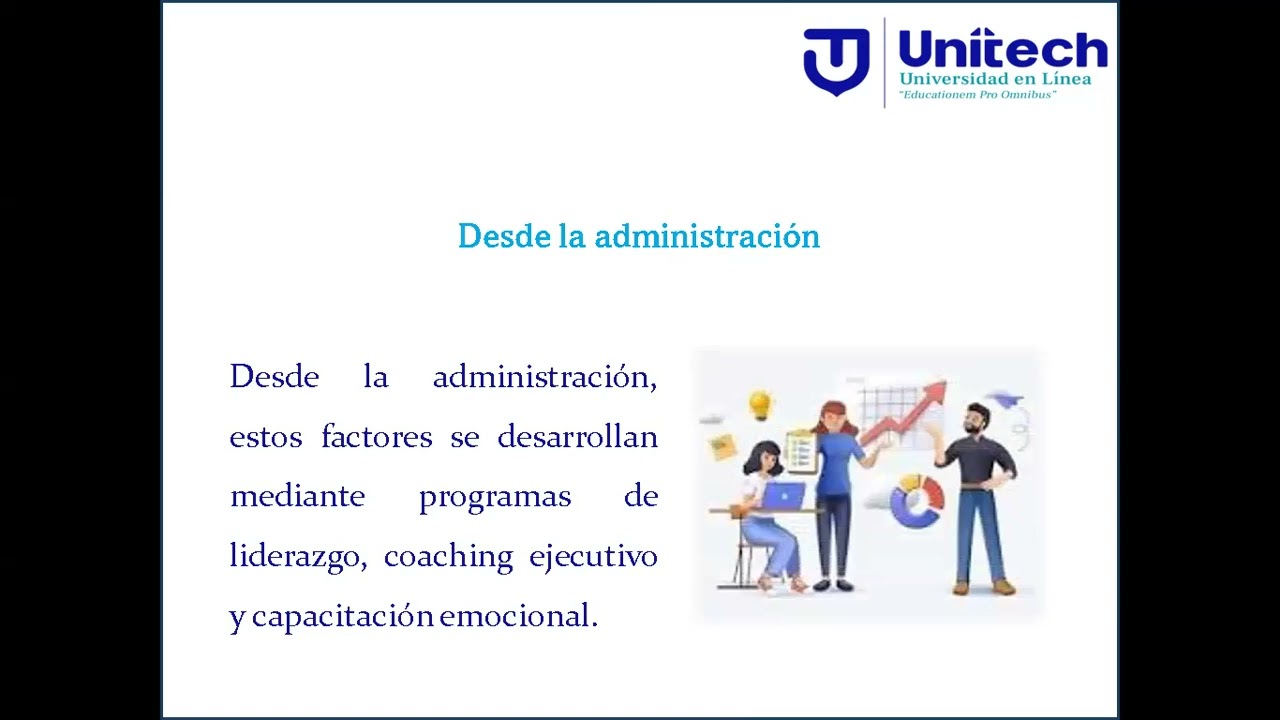 Unitech
Universidad en Línea
"Educationem Pro Omnibus"

Desde la administración

Desde la administración, estos factores se desarrollan mediante programas de liderazgo, coaching ejecutivo y capacitación emocional.